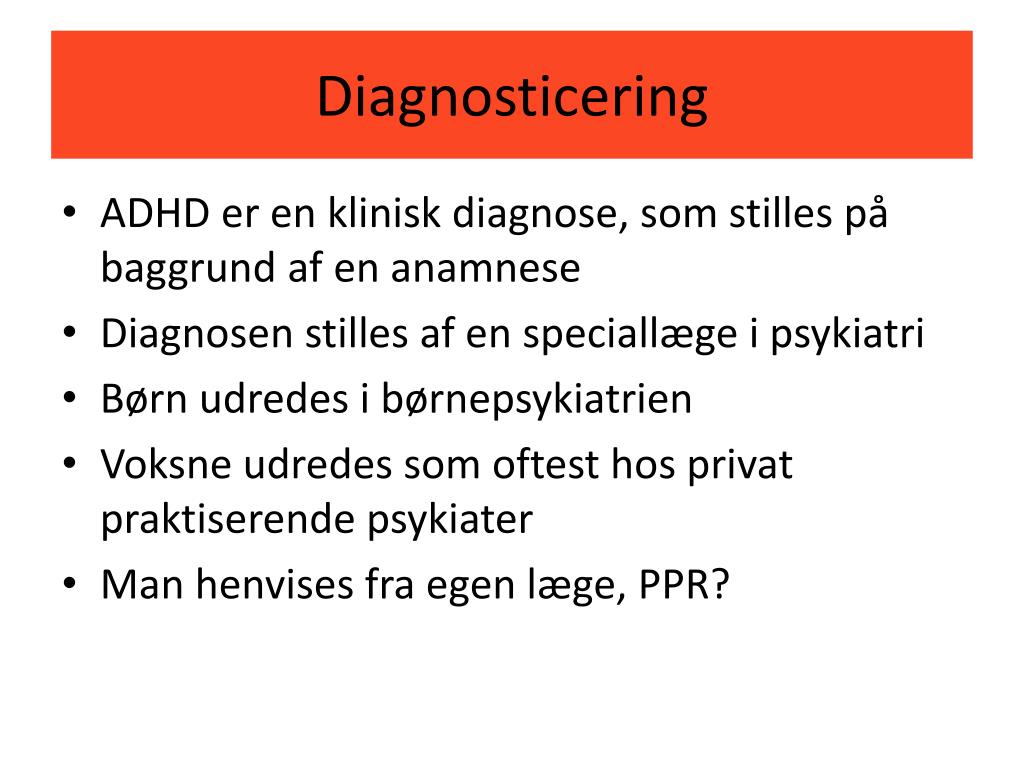 Diagnosticering

• ADHD er en klinisk diagnose, som stilles på baggrund af en anamnese
• Diagnosen stilles af en speciallæge i psykiatri
• Børn udredes i børnepsykiatrien
• Voksne udredes som oftest hos privat praktiserende psykiater
• Man henvises fra egen læge, PPR?